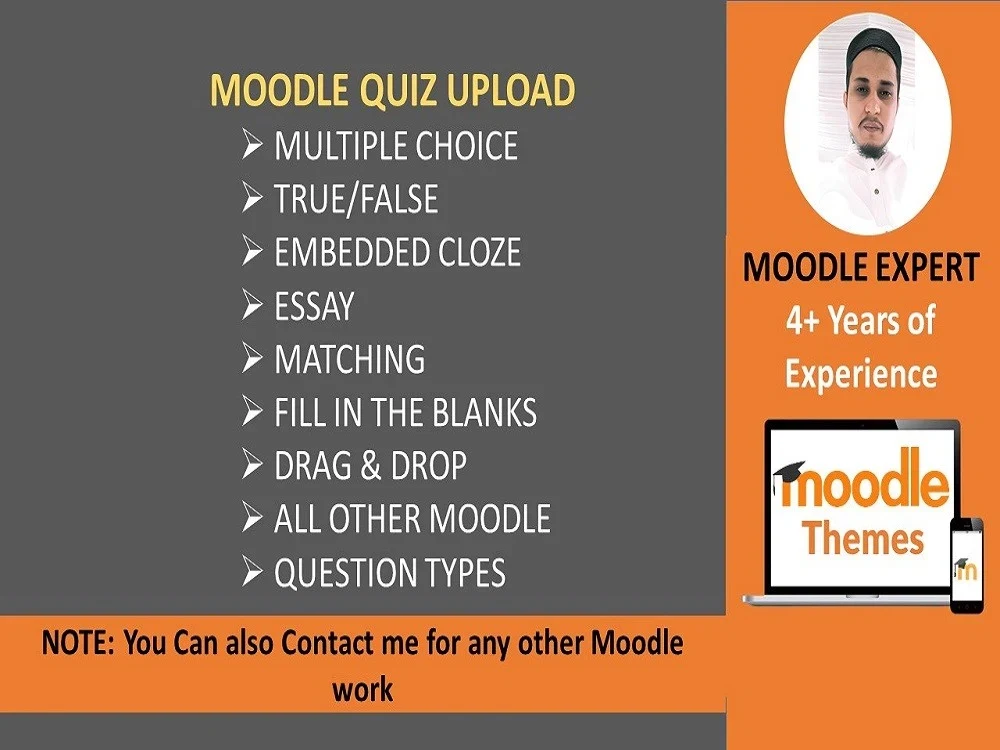 MOODLE QUIZ UPLOAD
➢ MULTIPLE CHOICE
➢ TRUE/FALSE
➢ EMBEDDED CLOZE
➢ ESSAY
➢ MATCHING
➢ FILL IN THE BLANKS
➢ DRAG & DROP
➢ ALL OTHER MOODLE
➢ QUESTION TYPES

NOTE: You Can also Contact me for any other Moodle work

MOODLE EXPERT
4+ Years of Experience

moodle
Themes

m